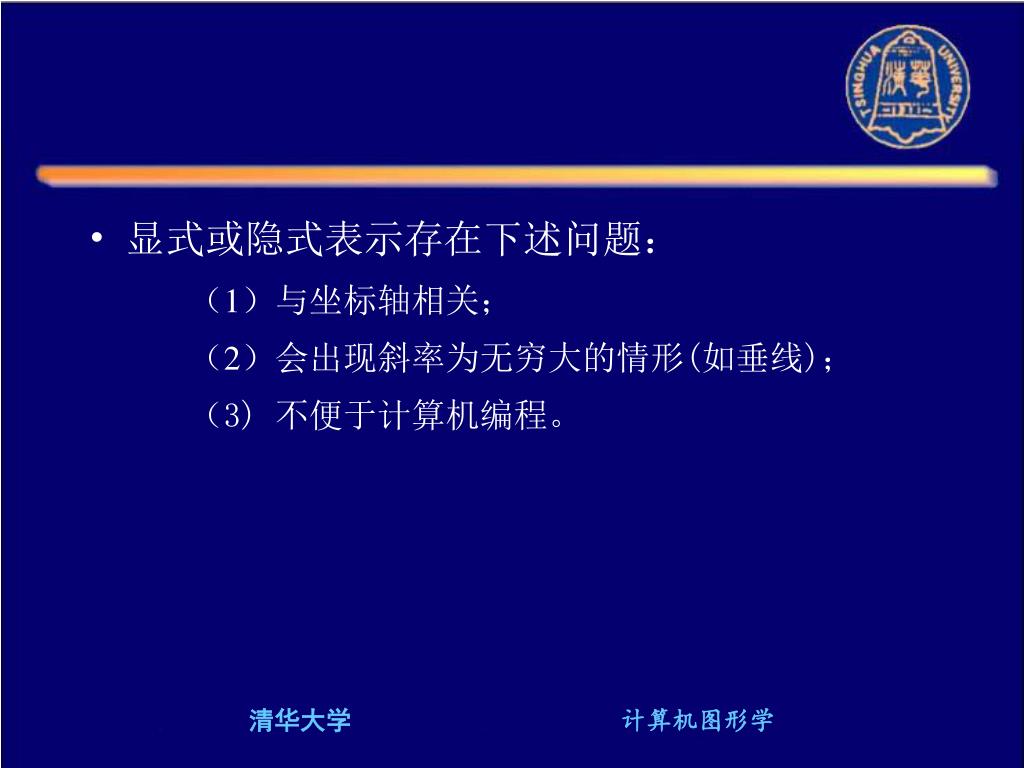 TSINGHUA UNIVERSITY

• 显式或隐式表示存在下述问题：

（1）与坐标轴相关；

（2）会出现斜率为无穷大的情形(如垂线)；

（3）不便于计算机编程。

清华大学

计算机图形学